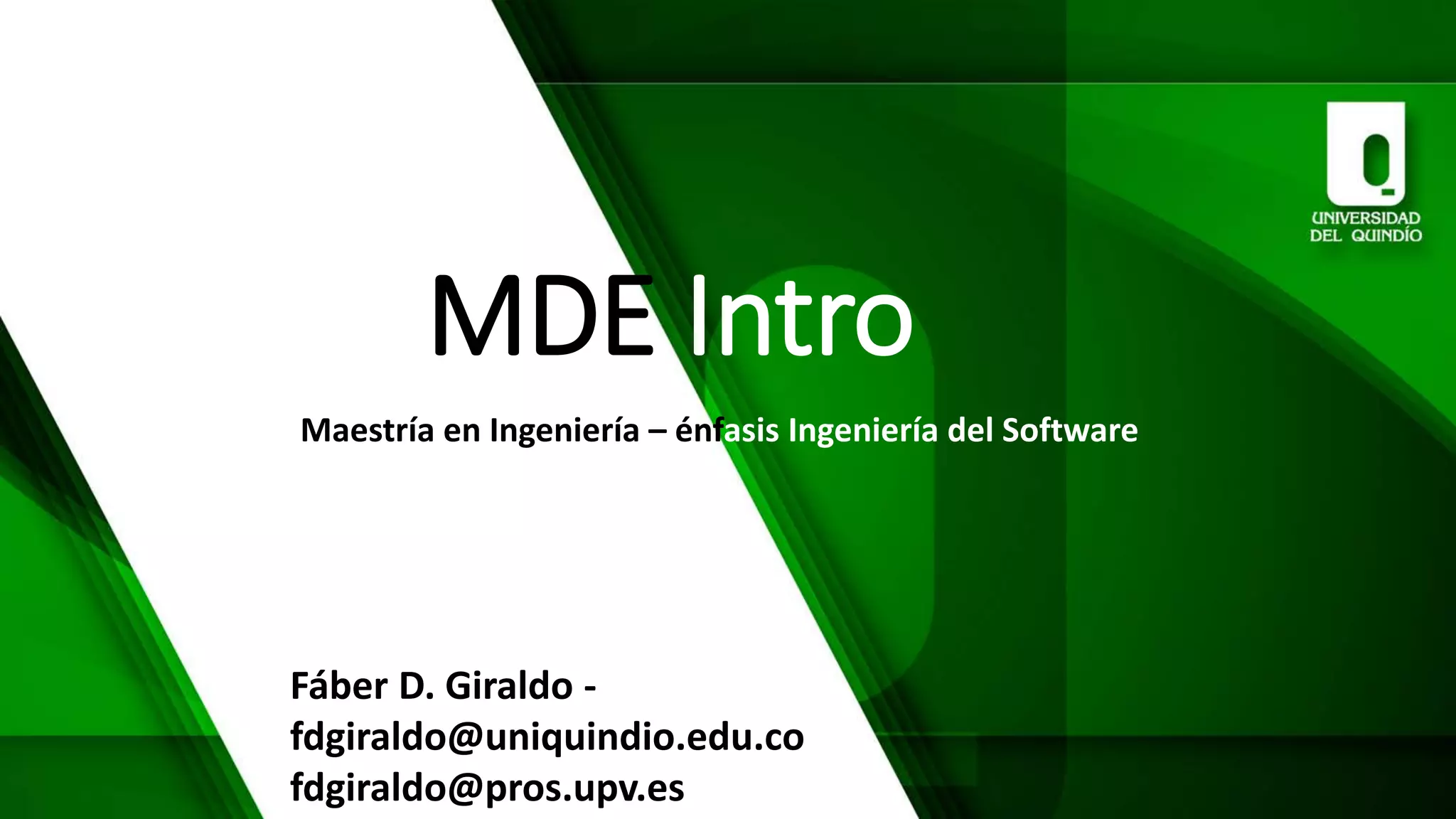 UNIVERSIDAD DEL QUINDÍO

MDE Intro

Maestría en Ingeniería – énfasis Ingeniería del Software

Fáber D. Giraldo -
fdgiraldo@uniquindio.edu.co
fdgiraldo@pros.upv.es